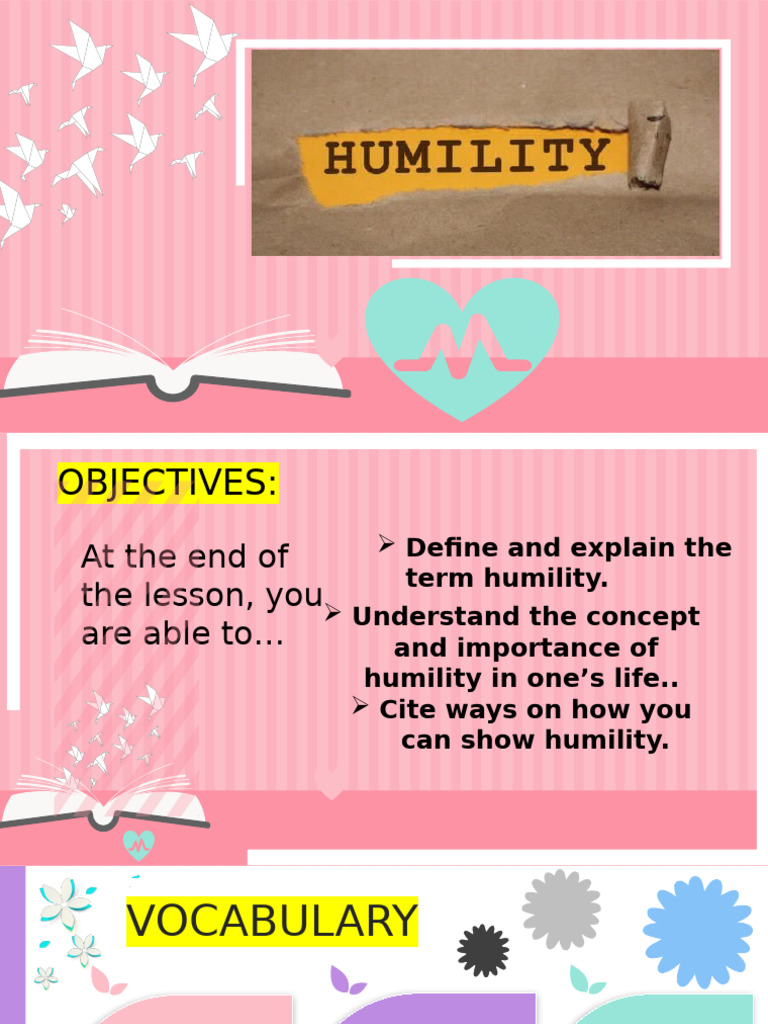 HUMILITY

OBJECTIVES:

At the end of the lesson, you are able to…

➢ Define and explain the term humility.

➢ Understand the concept and importance of humility in one's life..

➢ Cite ways on how you can show humility.

VOCABULARY